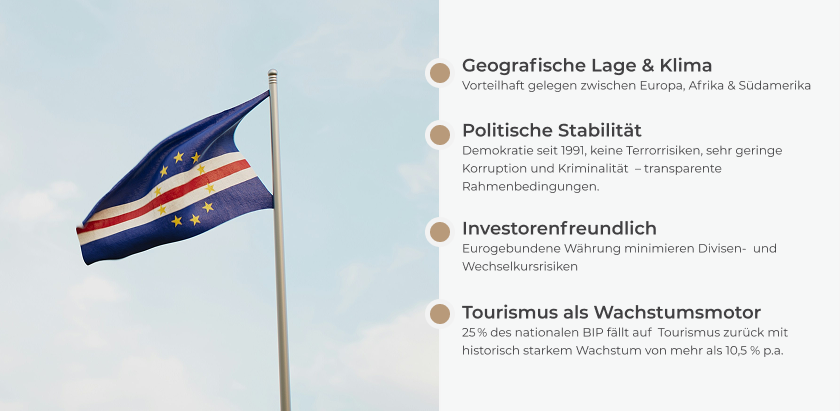 Geografische Lage & Klima
Vorteilhaft gelegen zwischen Europa, Afrika & Südamerika

Politische Stabilität
Demokratie seit 1991, keine Terrorrisiken, sehr geringe Korruption und Kriminalität – transparente Rahmenbedingungen.

Investorenfreundlich
Eurogebundene Währung minimieren Divisen- und Wechselkursrisiken

Tourismus als Wachstumsmotor
25 % des nationalen BIP fällt auf Tourismus zurück mit historisch starkem Wachstum von mehr als 10,5 % p.a.